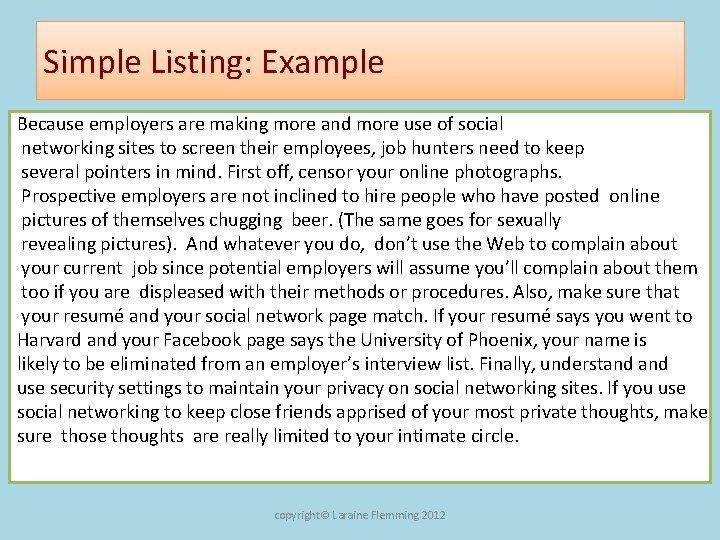 Simple Listing: Example

Because employers are making more and more use of social networking sites to screen their employees, job hunters need to keep several pointers in mind. First off, censor your online photographs. Prospective employers are not inclined to hire people who have posted online pictures of themselves chugging beer. (The same goes for sexually revealing pictures). And whatever you do, don't use the Web to complain about your current job since potential employers will assume you'll complain about them too if you are displeased with their methods or procedures. Also, make sure that your resumé and your social network page match. If your resumé says you went to Harvard and your Facebook page says the University of Phoenix, your name is likely to be eliminated from an employer's interview list. Finally, understand and use security settings to maintain your privacy on social networking sites. If you use social networking to keep close friends apprised of your most private thoughts, make sure those thoughts are really limited to your intimate circle.

copyright© Laraine Flemming 2012